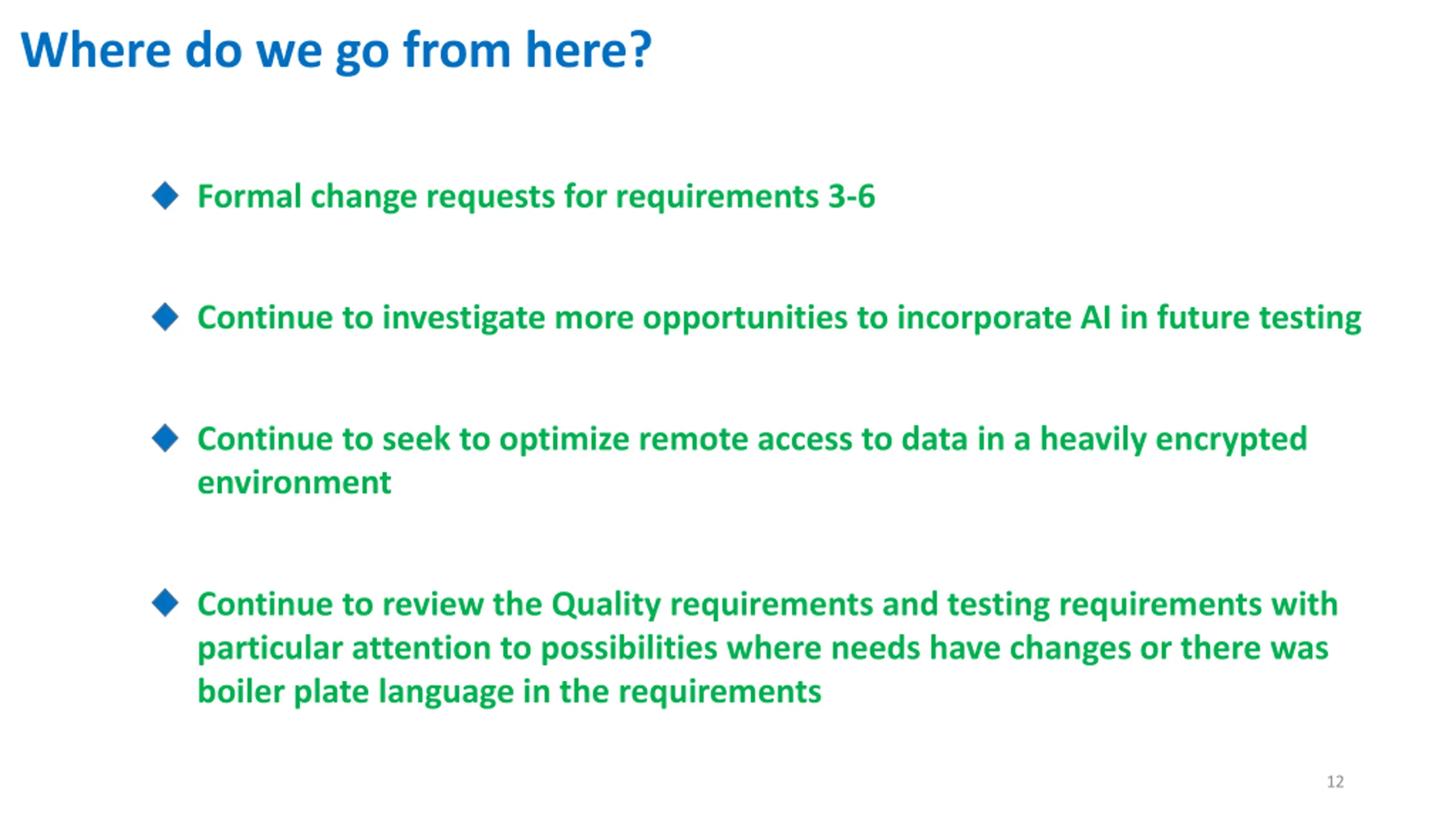 Where do we go from here?

◆ Formal change requests for requirements 3-6

◆ Continue to investigate more opportunities to incorporate AI in future testing

◆ Continue to seek to optimize remote access to data in a heavily encrypted environment

◆ Continue to review the Quality requirements and testing requirements with particular attention to possibilities where needs have changes or there was boiler plate language in the requirements

12